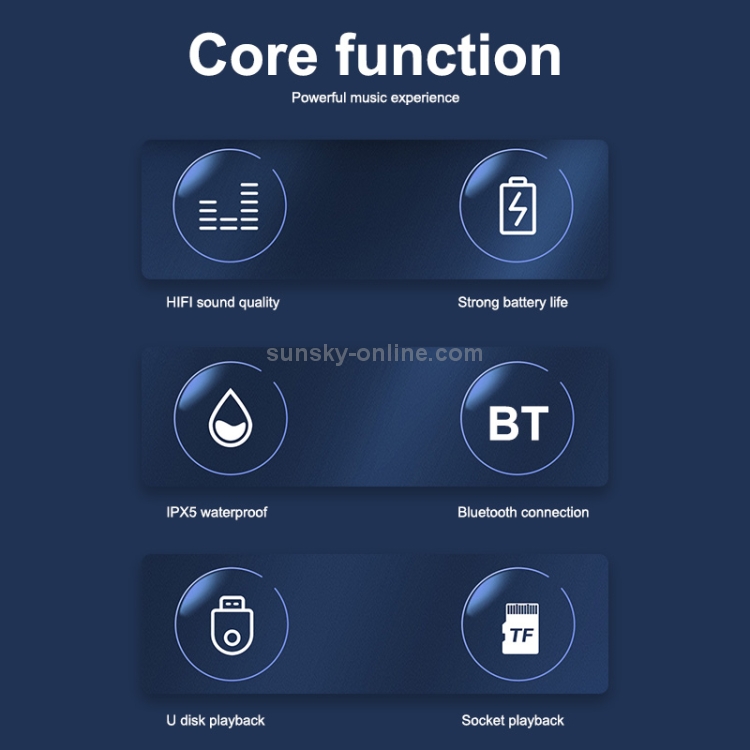 Core function

Powerful music experience

HIFI sound quality

Strong battery life

sunsky-online.com

BT

IPX5 waterproof

Bluetooth connection

TF

U disk playback

Socket playback